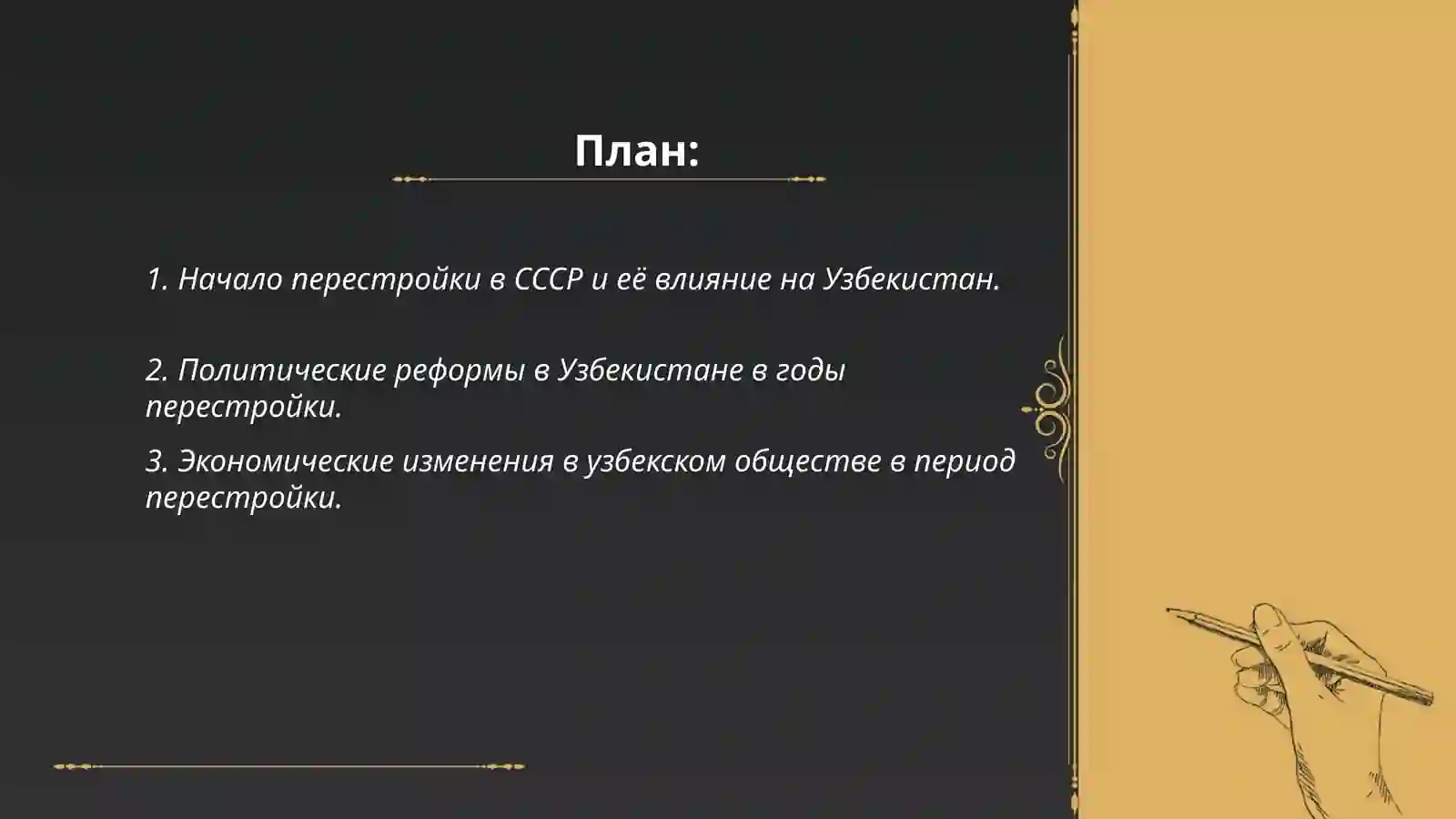 План:

1. Начало перестройки в СССР и её влияние на Узбекистан.

2. Политические реформы в Узбекистане в годы перестройки.

3. Экономические изменения в узбекском обществе в период перестройки.